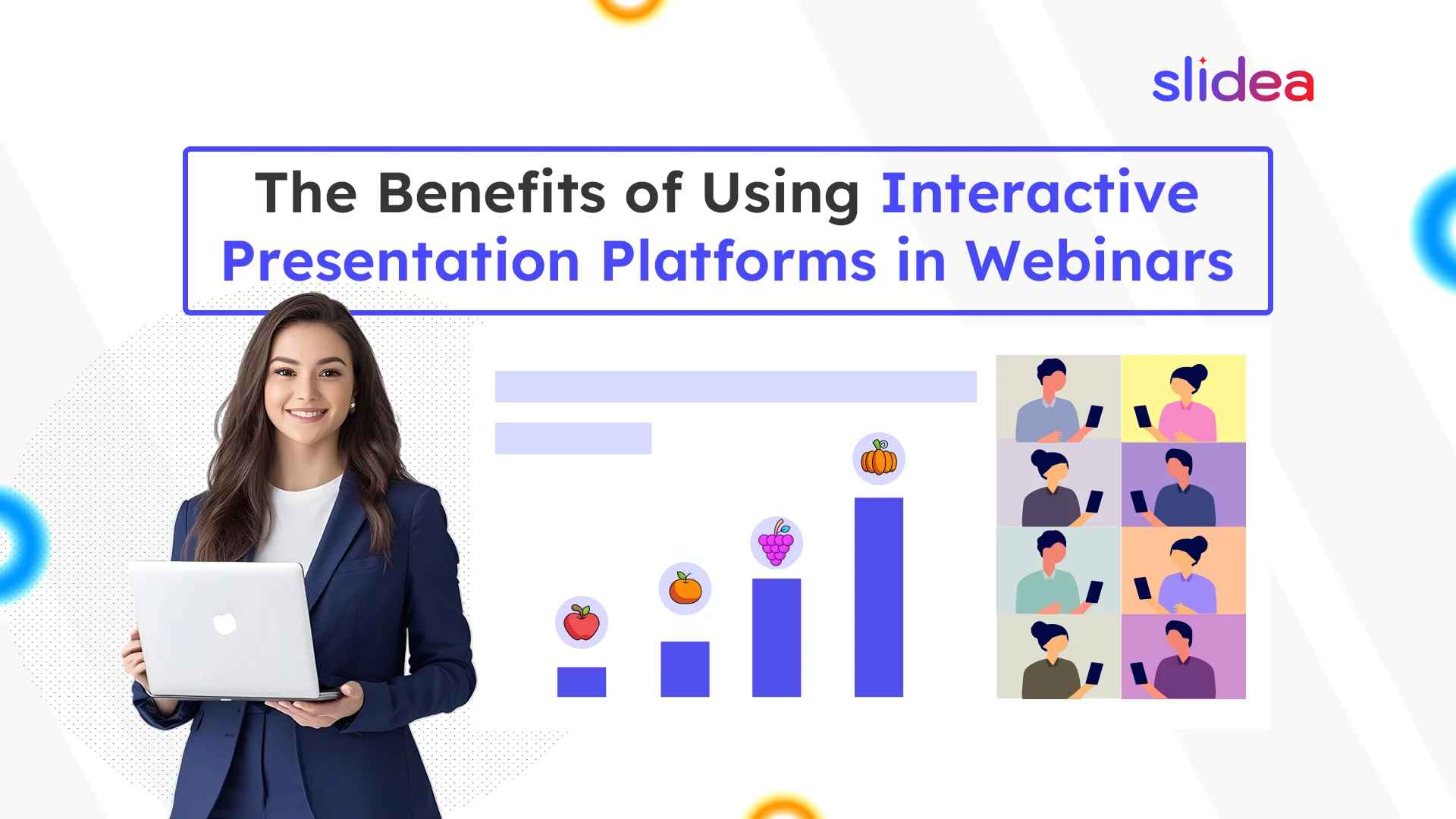 slidea

The Benefits of Using Interactive Presentation Platforms in Webinars